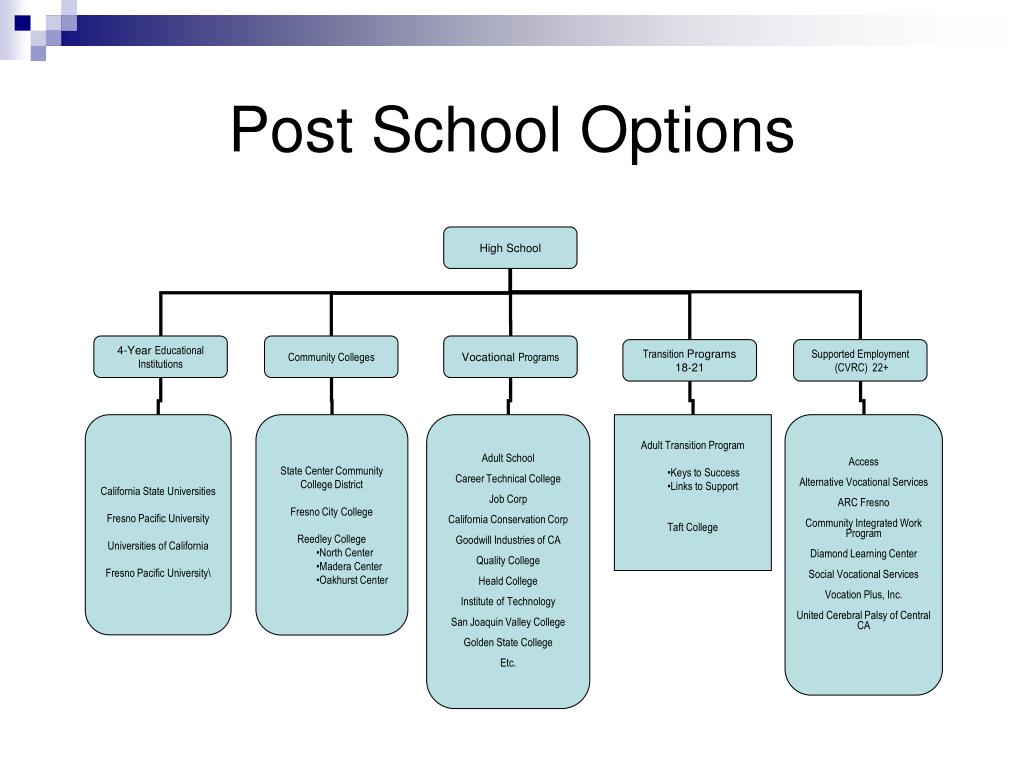 Post School Options

High School

4-Year Educational Institutions

Community Colleges

Vocational Programs

Transition Programs 18-21

Supported Employment (CVRC) 22+

California State Universities

Fresno Pacific University

Universities of California

Fresno Pacific University\

State Center Community College District

Fresno City College

Reedley College
•North Center
•Madera Center
•Oakhurst Center

Adult School

Career Technical College

Job Corp

California Conservation Corp

Goodwill Industries of CA

Quality College

Heald College

Institute of Technology

San Joaquin Valley College

Golden State College

Etc.

Adult Transition Program
•Keys to Success
•Links to Support

Taft College

Access

Alternative Vocational Services

ARC Fresno

Community Integrated Work Program

Diamond Learning Center

Social Vocational Services

Vocation Plus, Inc.

United Cerebral Palsy of Central CA